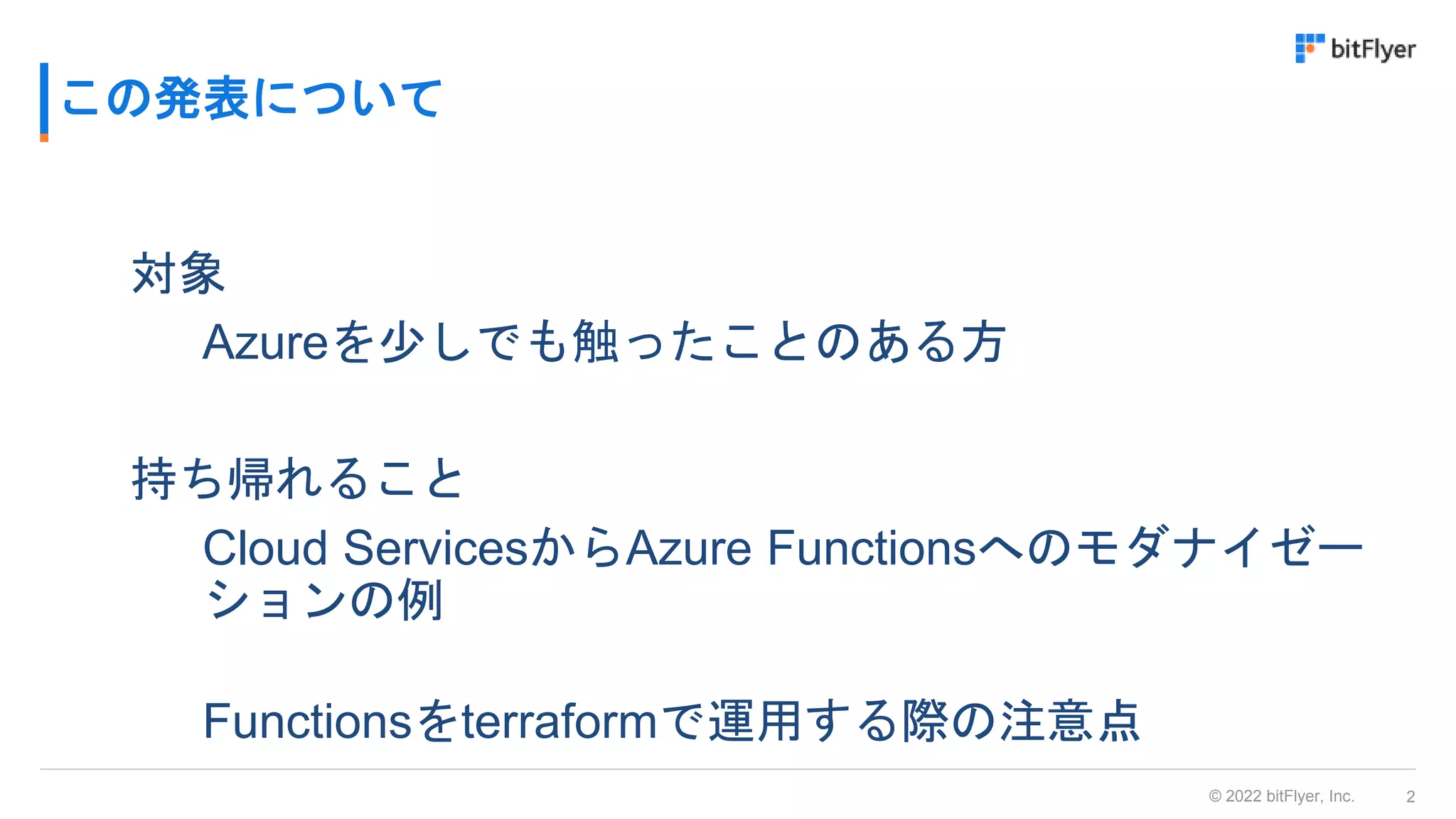 bitFlyer

この発表について

対象

Azureを少しでも触ったことのある方

持ち帰れること

Cloud ServicesからAzure Functionsへのモダナイゼーションの例

Functionsをterraformで運用する際の注意点

© 2022 bitFlyer, Inc. 2